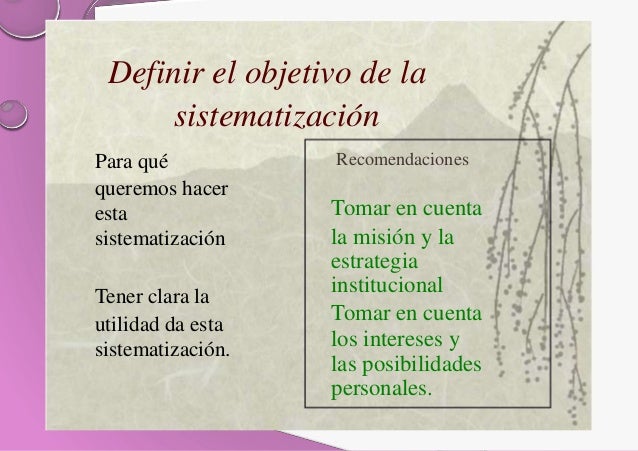 Definir el objetivo de la sistematización

Para qué queremos hacer esta sistematización

Tener clara la utilidad da esta sistematización.

Recomendaciones

Tomar en cuenta la misión y la estrategia institucional

Tomar en cuenta los intereses y las posibilidades personales.